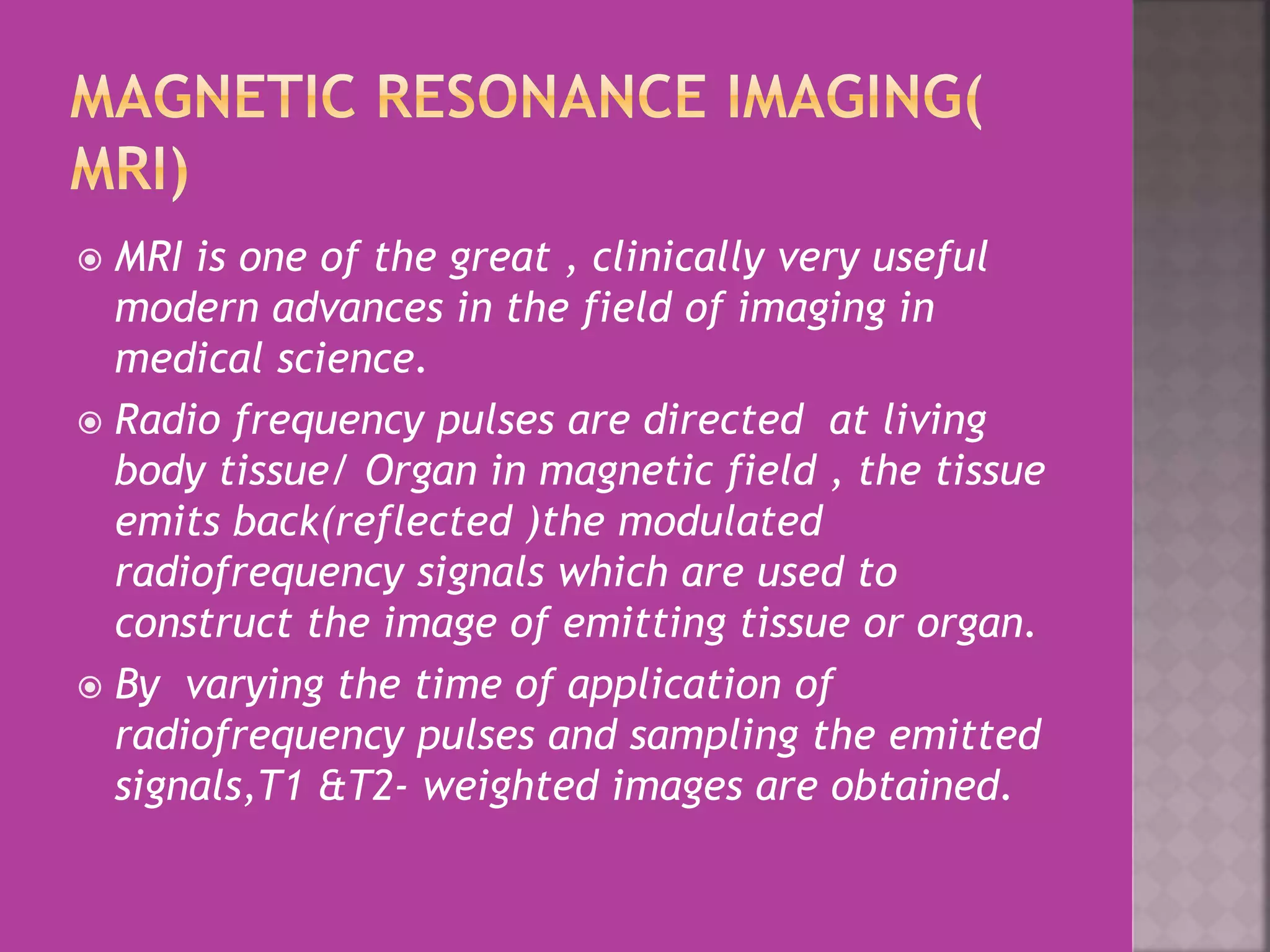 MAGNETIC RESONANCE IMAGING( MRI)

MRI is one of the great , clinically very useful modern advances in the field of imaging in medical science.

Radio frequency pulses are directed at living body tissue/ Organ in magnetic field , the tissue emits back(reflected )the modulated radiofrequency signals which are used to construct the image of emitting tissue or organ.

By varying the time of application of radiofrequency pulses and sampling the emitted signals,T1 &T2- weighted images are obtained.